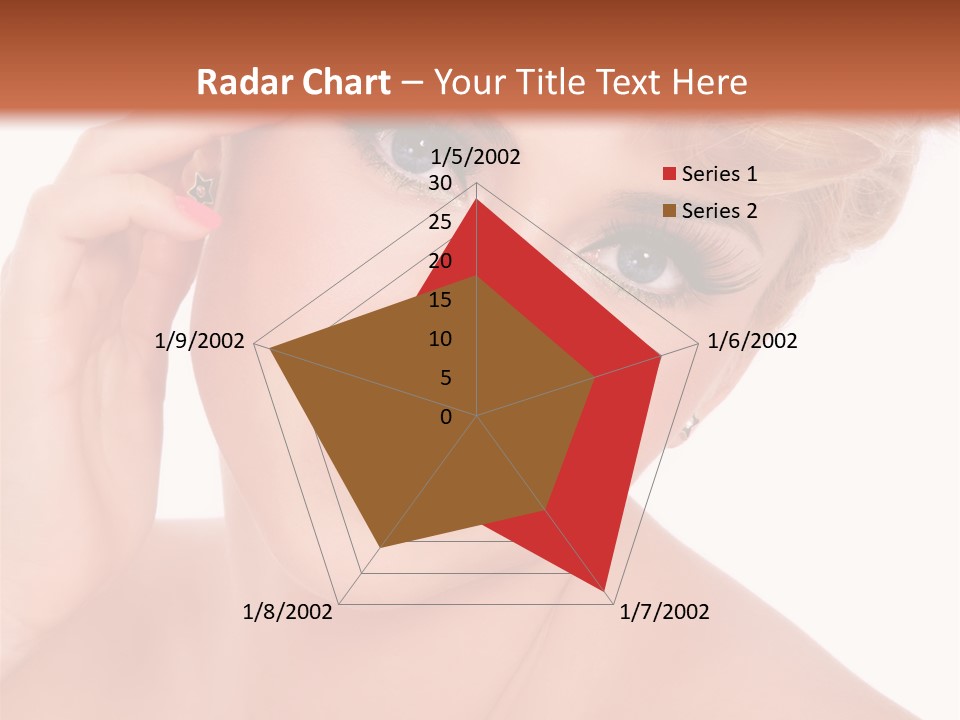 Radar Chart – Your Title Text Here

1/5/2002
30
25
20
15
10
5
0
1/6/2002
1/7/2002
1/8/2002
1/9/2002

Series 1
Series 2